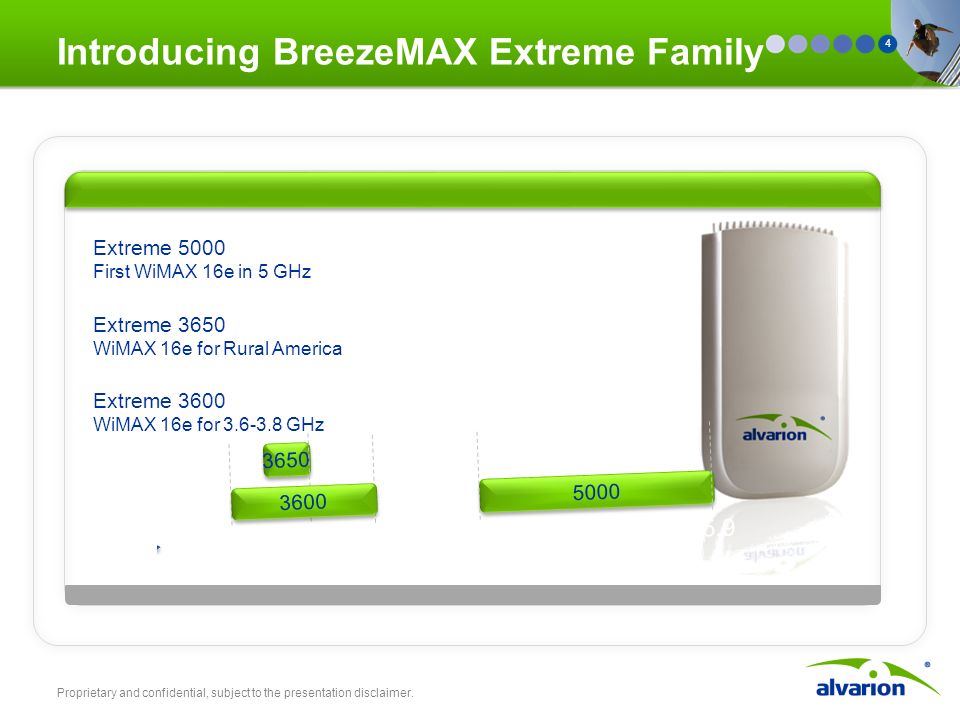 Introducing BreezeMAX Extreme Family

4

Extreme 5000
First WiMAX 16e in 5 GHz

Extreme 3650
WiMAX 16e for Rural America

Extreme 3600
WiMAX 16e for 3.6-3.8 GHz

3650

3600

5000

alvarion

Proprietary and confidential, subject to the presentation disclaimer.

alvarion